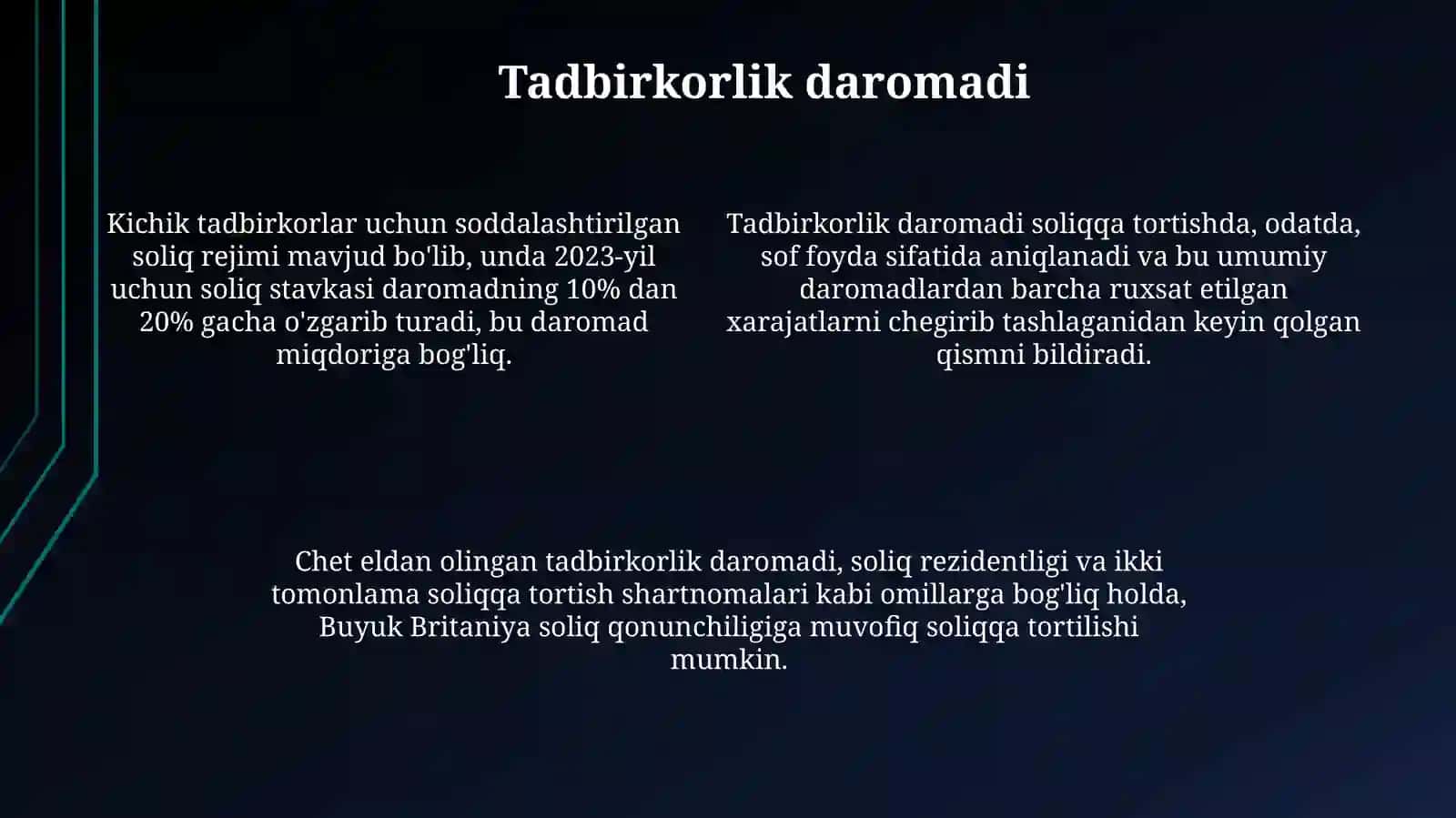 Tadbirkorlik daromadi

Kichik tadbirkorlar uchun soddalashtirilgan soliq rejimi mavjud bo'lib, unda 2023-yil uchun soliq stavkasi daromadning 10% dan 20% gacha o'zgarib turadi, bu daromad miqdoriga bog'liq.

Tadbirkorlik daromadi soliqqa tortishda, odatda, sof foyda sifatida aniqlanadi va bu umumiy daromadlardan barcha ruxsat etilgan xarajatlarni chegirib tashlaganidan keyin qolgan qismni bildiradi.

Chet eldan olingan tadbirkorlik daromadi, soliq rezidentligi va ikki tomonlama soliqqa tortish shartnomalari kabi omillarga bog'liq holda, Buyuk Britaniya soliq qonunchiligiga muvofiq soliqqa tortilishi mumkin.